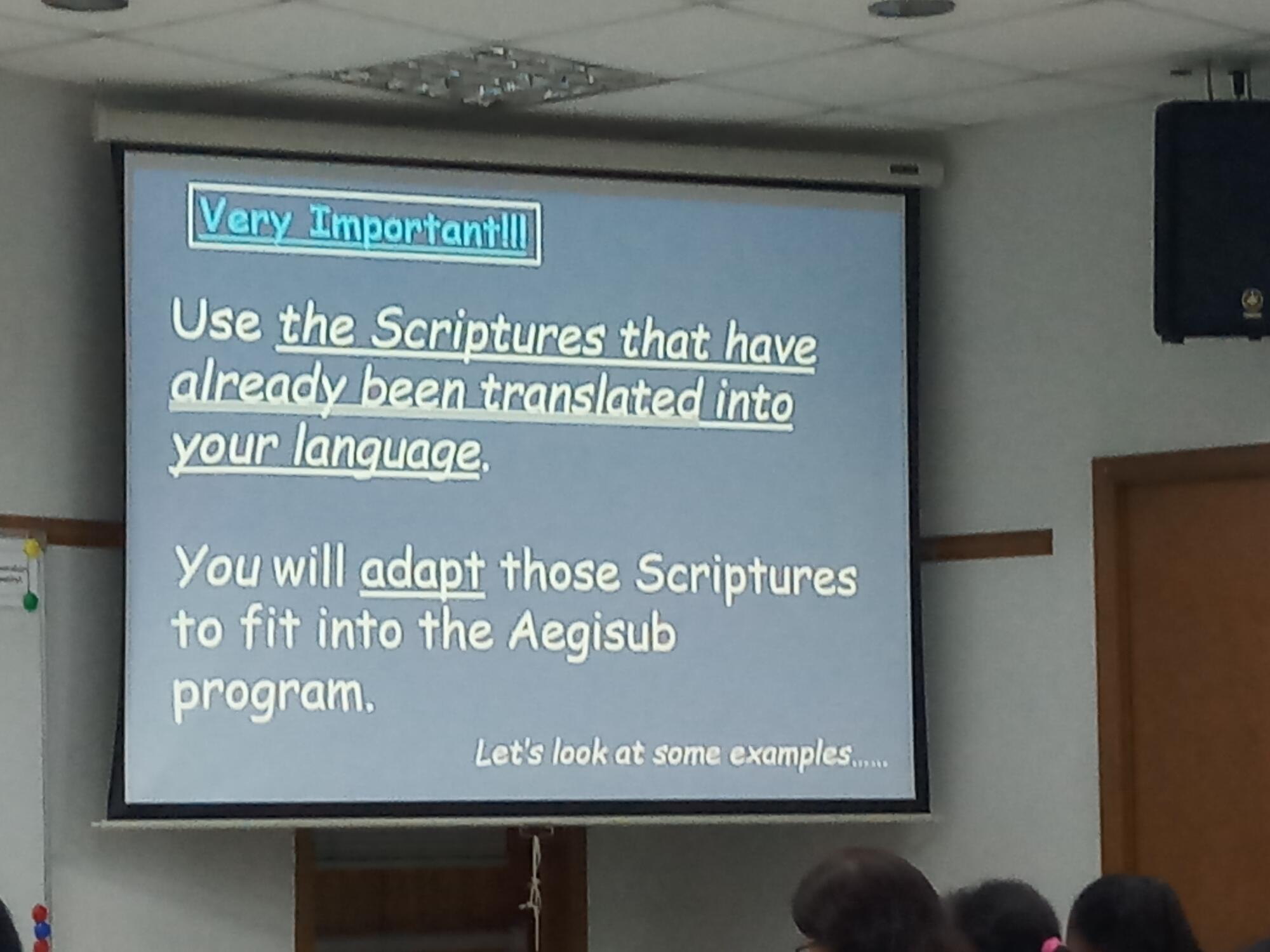 Very Important!!!

Use the Scriptures that have already been translated into your language.

You will adapt those Scriptures to fit into the Aegisub program.

Let's look at some examples......